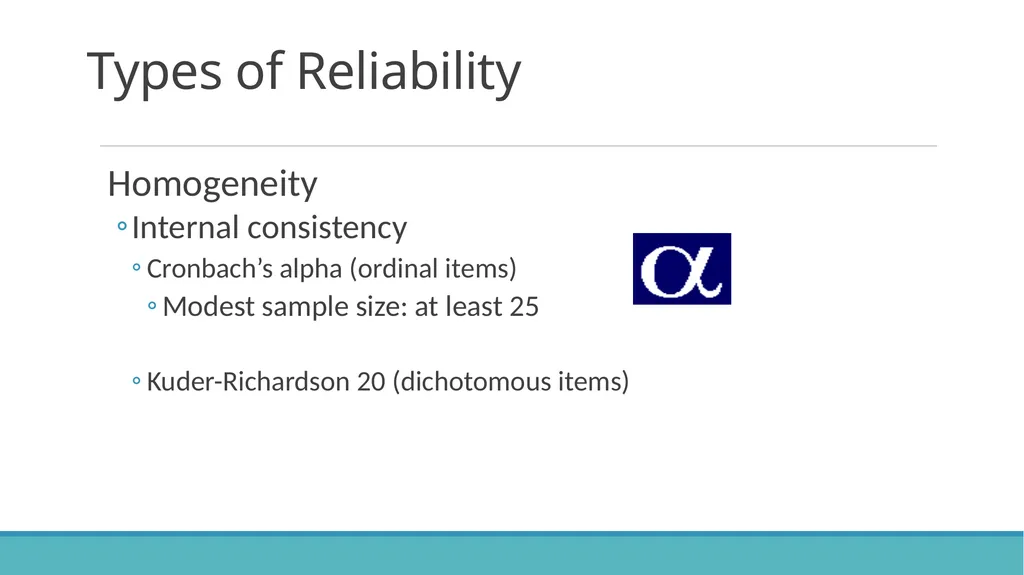 Types of Reliability

Homogeneity

◦ Internal consistency

◦ Cronbach's alpha (ordinal items)

◦ Modest sample size: at least 25

$\alpha$

◦ Kuder-Richardson 20 (dichotomous items)